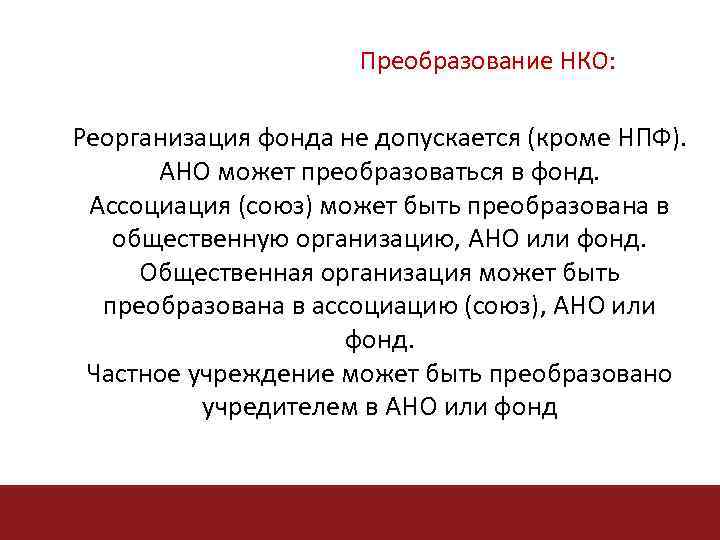 Преобразование НКО:

Реорганизация фонда не допускается (кроме НПФ).
АНО может преобразоваться в фонд.
Ассоциация (союз) может быть преобразована в общественную организацию, АНО или фонд.
Общественная организация может быть преобразована в ассоциацию (союз), АНО или фонд.
Частное учреждение может быть преобразовано учредителем в АНО или фонд